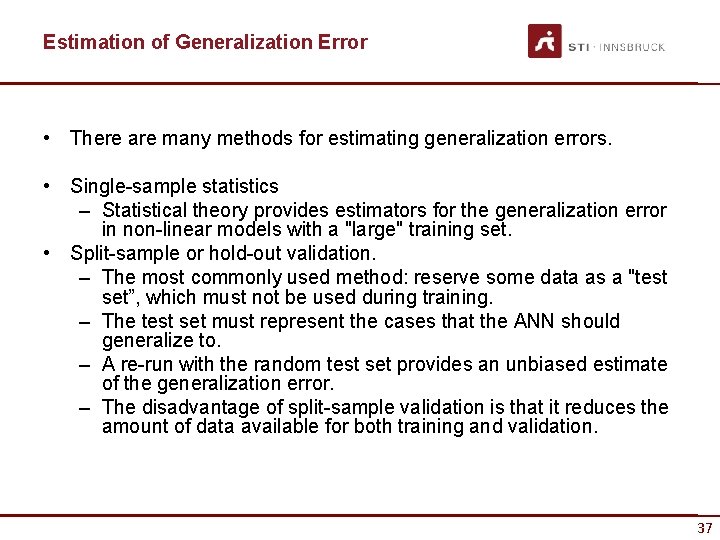 Estimation of Generalization Error

STI · INNSBRUCK

• There are many methods for estimating generalization errors.

• Single-sample statistics
– Statistical theory provides estimators for the generalization error in non-linear models with a "large" training set.

• Split-sample or hold-out validation.
– The most commonly used method: reserve some data as a "test set", which must not be used during training.
– The test set must represent the cases that the ANN should generalize to.
– A re-run with the random test set provides an unbiased estimate of the generalization error.
– The disadvantage of split-sample validation is that it reduces the amount of data available for both training and validation.

37